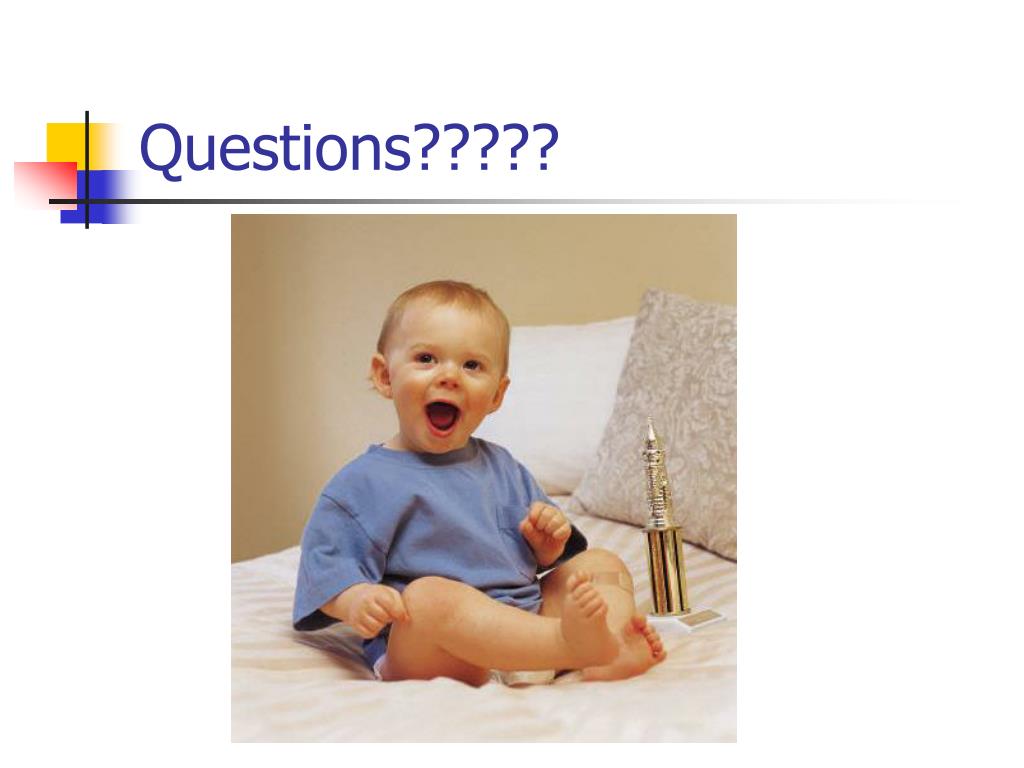 Questions?????